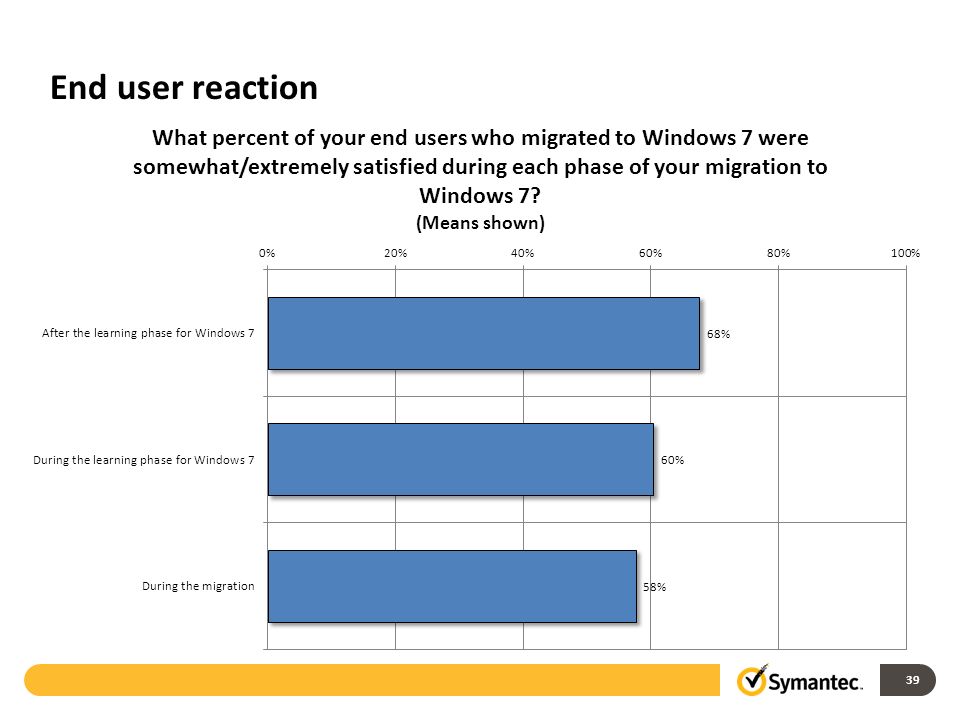 End user reaction

What percent of your end users who migrated to Windows 7 were somewhat/extremely satisfied during each phase of your migration to Windows 7?
(Means shown)

0% 20% 40% 60% 80% 100%

After the learning phase for Windows 7 68%

During the learning phase for Windows 7 60%

During the migration 58%

Symantec.

39